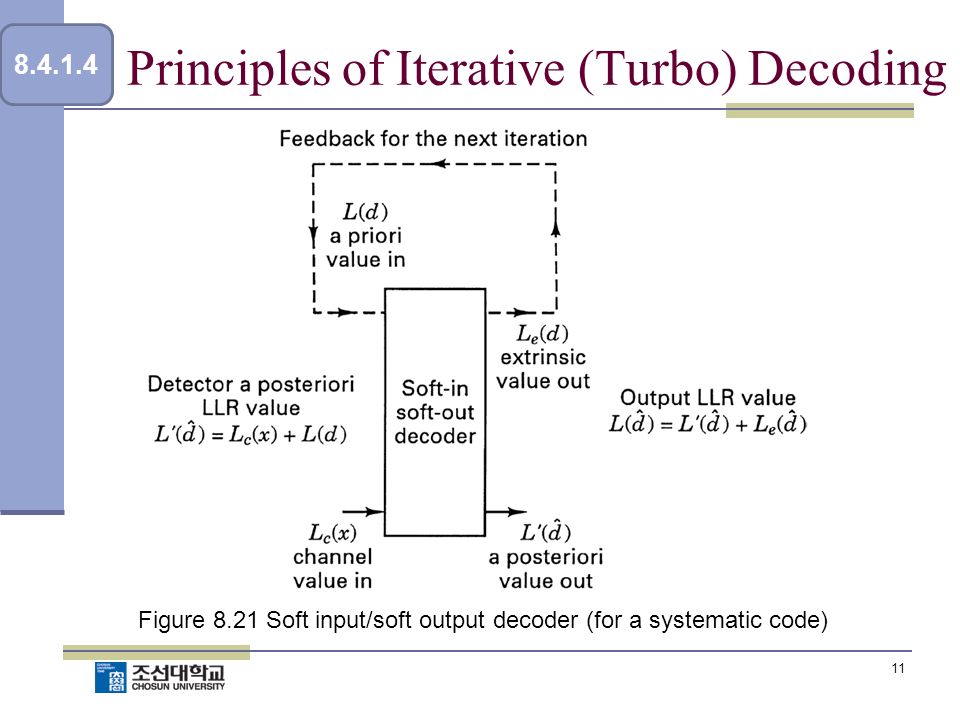 8.4.1.4 Principles of Iterative (Turbo) Decoding

Feedback for the next iteration

$L(d)$
a priori
value in

$L_e(d)$
extrinsic
value out

Detector a posteriori
LLR value
$L'(\hat{d}) = L_c(x) + L(d)$

Soft-in
soft-out
decoder

Output LLR value
$L(\hat{d}) = L'(\hat{d}) + L_e(\hat{d})$

$L_c(x)$
channel
value in

$L'(\hat{d})$
a posteriori
value out

Figure 8.21 Soft input/soft output decoder (for a systematic code)

조선대학교
CHOSUN UNIVERSITY

11